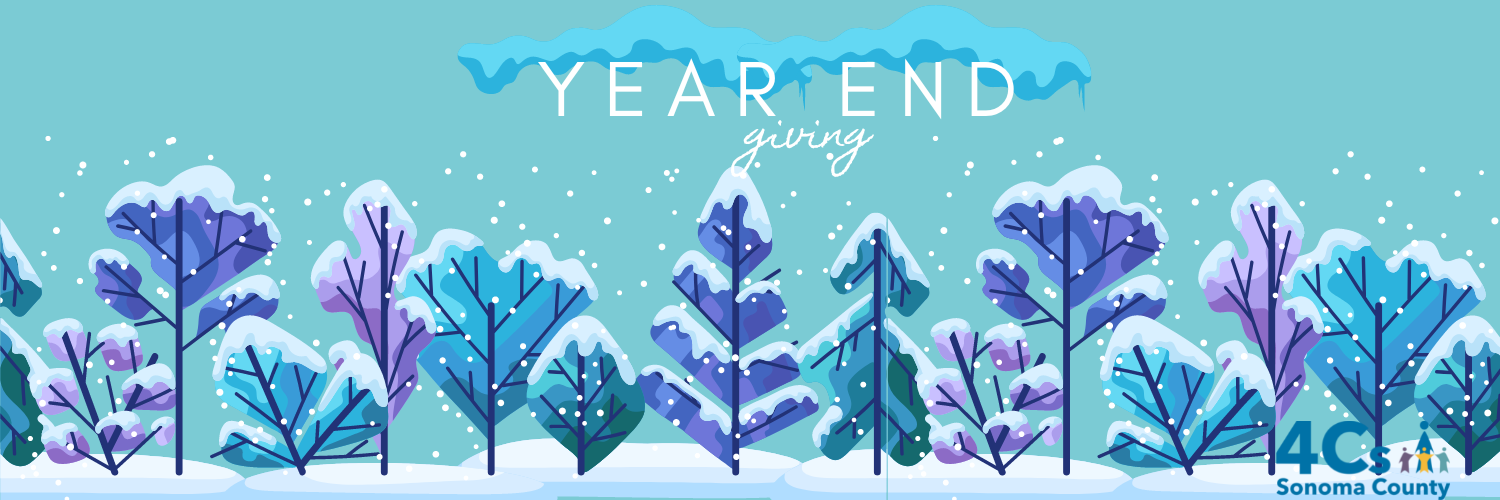 YEAR END
giving

4Cs
Sonoma County